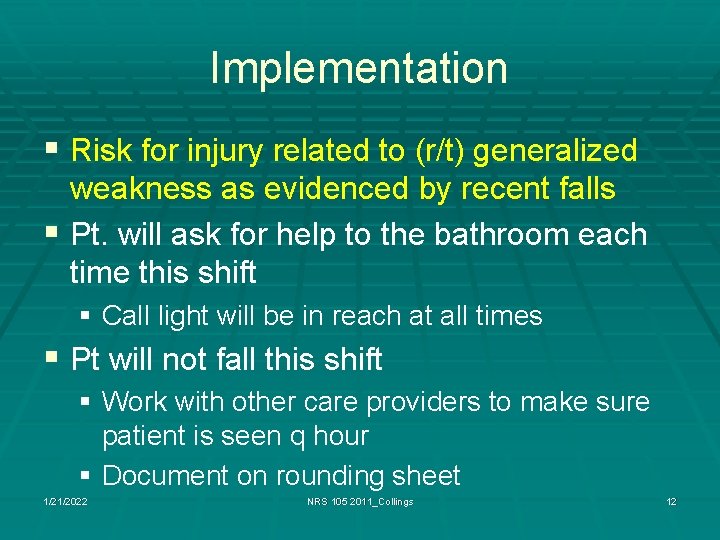 Implementation

▪ Risk for injury related to (r/t) generalized weakness as evidenced by recent falls
▪ Pt. will ask for help to the bathroom each time this shift
  ▪ Call light will be in reach at all times
▪ Pt will not fall this shift
  ▪ Work with other care providers to make sure patient is seen q hour
  ▪ Document on rounding sheet

1/21/2022 NRS 105 2011_Collings 12